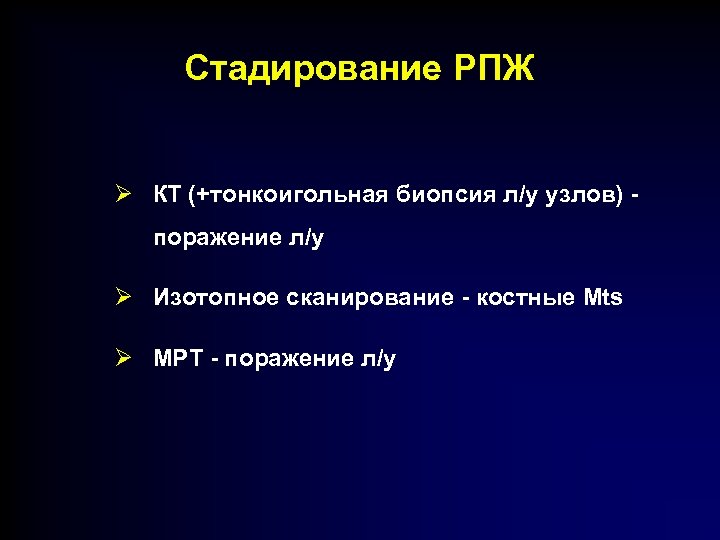 Стадирование РПЖ

➢ КТ (+тонкоигольная биопсия л/у узлов) - поражение л/у

➢ Изотопное сканирование - костные Mts

➢ МРТ - поражение л/у